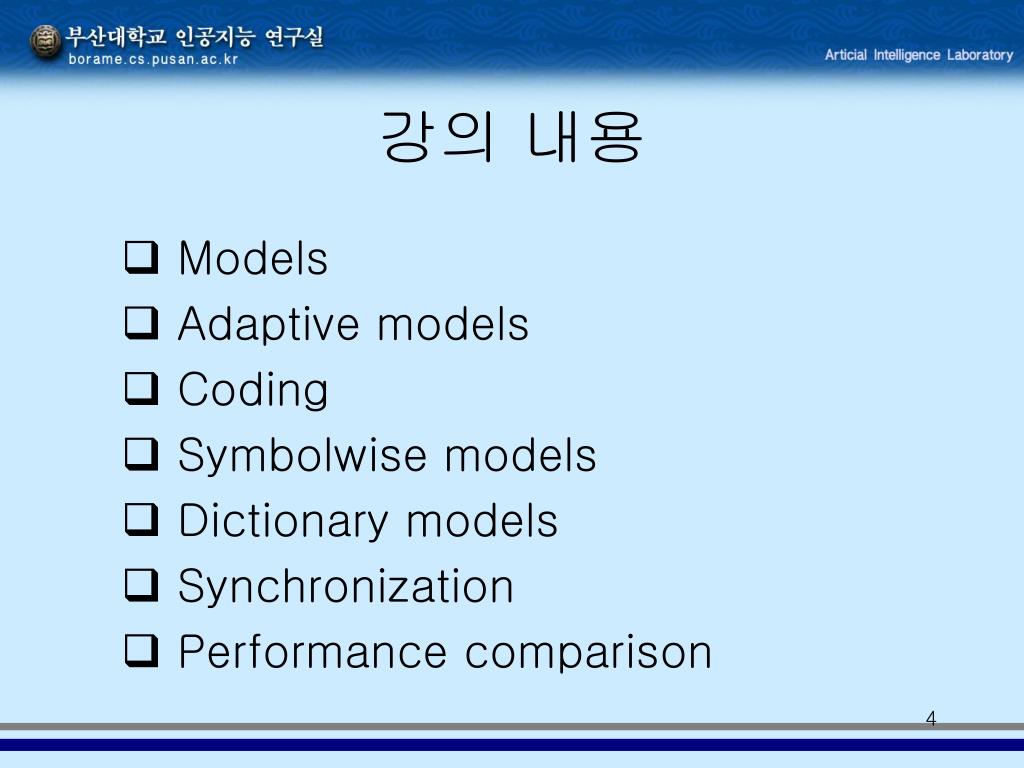 부산대학교 인공지능 연구실
borame.cs.pusan.ac.kr

Articial Intelligence Laboratory

강의 내용

❑ Models
❑ Adaptive models
❑ Coding
❑ Symbolwise models
❑ Dictionary models
❑ Synchronization
❑ Performance comparison

4